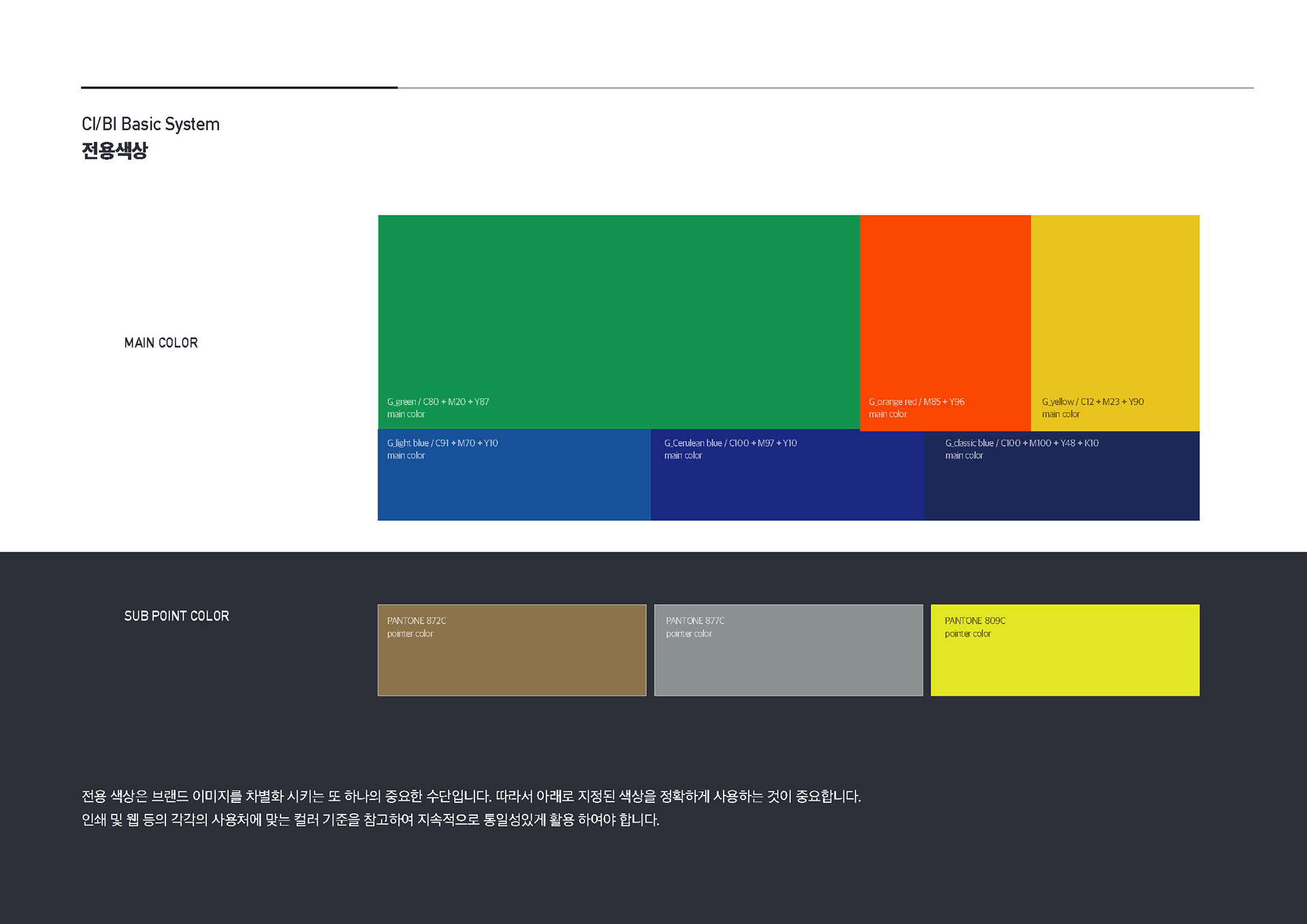 CI/BI Basic System
전용색상

MAIN COLOR

G_green / C80 + M20 + Y87
main color

G_orange red / M85 + Y96
main color

G_yellow / C12 + M23 + Y90
main color

G_light blue / C91 + M70 + Y10
main color

G_Cerulean blue / C100 + M97 + Y10
main color

G_classic blue / C100 + M100 + Y48 + K10
main color

SUB POINT COLOR

PANTONE 872C
pointer color

PANTONE 877C
pointer color

PANTONE 809C
pointer color

전용 색상은 브랜드 이미지를 차별화 시키는 또 하나의 중요한 수단입니다. 따라서 아래로 지정된 색상을 정확하게 사용하는 것이 중요합니다.
인쇄 및 웹 등의 각각의 사용처에 맞는 컬러 기준을 참고하여 지속적으로 통일성있게 활용 하여야 합니다.